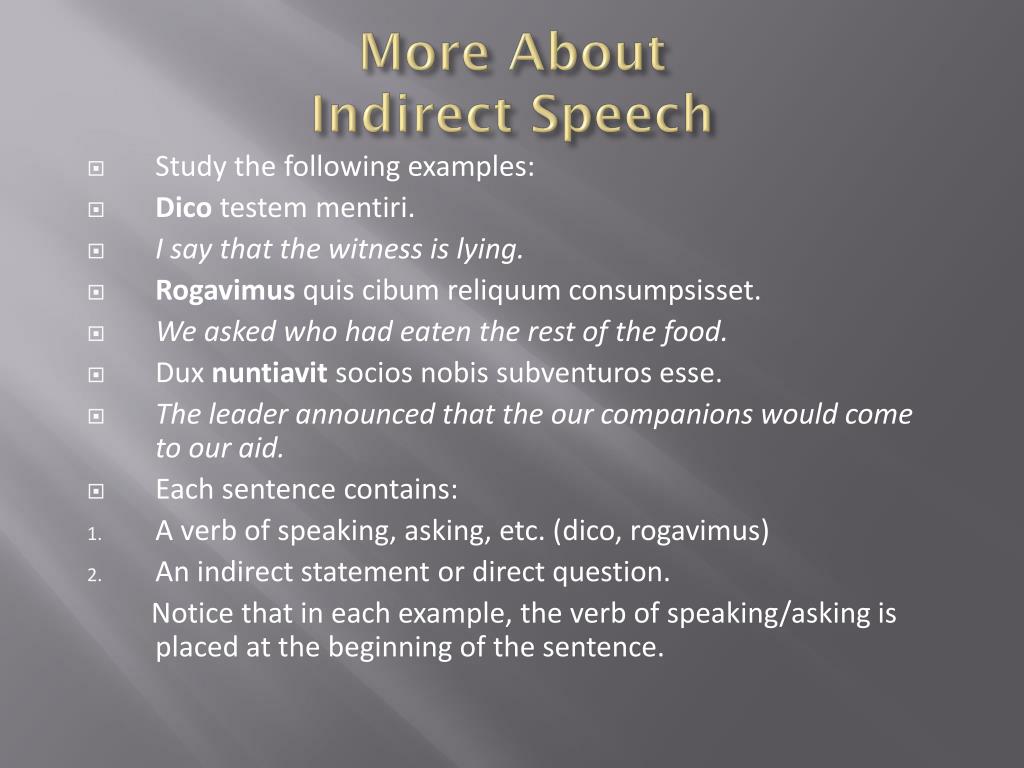 More About
Indirect Speech

Study the following examples:

Dico testem mentiri.

I say that the witness is lying.

Rogavimus quis cibum reliquum consumpsisset.

We asked who had eaten the rest of the food.

Dux nuntiavit socios nobis subventuros esse.

The leader announced that the our companions would come to our aid.

Each sentence contains:

1. A verb of speaking, asking, etc. (dico, rogavimus)

2. An indirect statement or direct question.

Notice that in each example, the verb of speaking/asking is placed at the beginning of the sentence.